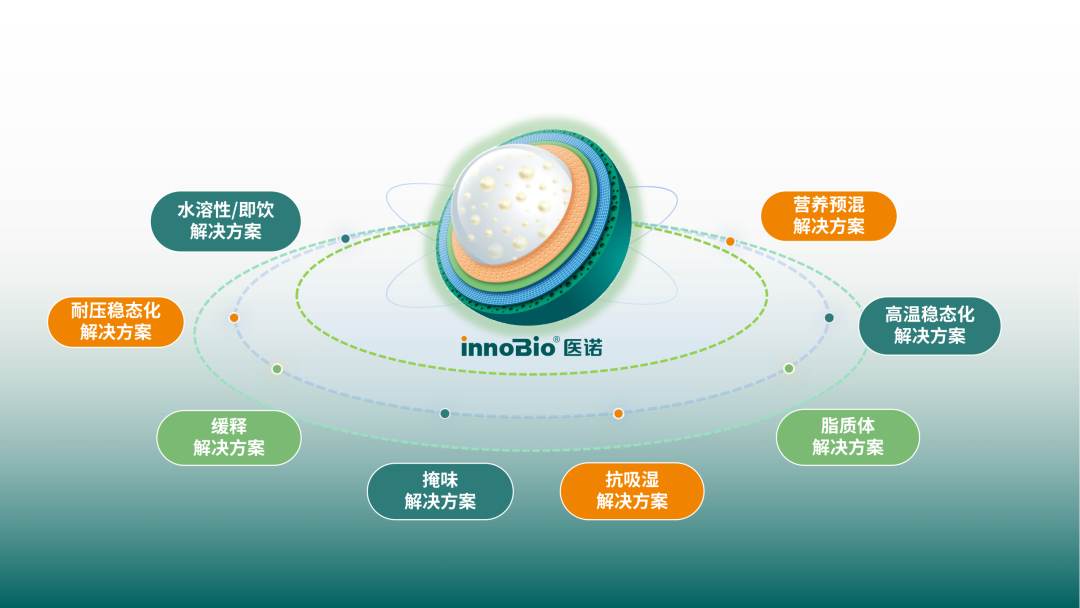 水溶性/即饮
解决方案

营养预混
解决方案

耐压稳态化
解决方案

高温稳态化
解决方案

innoBio® 医诺

缓释
解决方案

脂质体
解决方案

掩味
解决方案

抗吸湿
解决方案